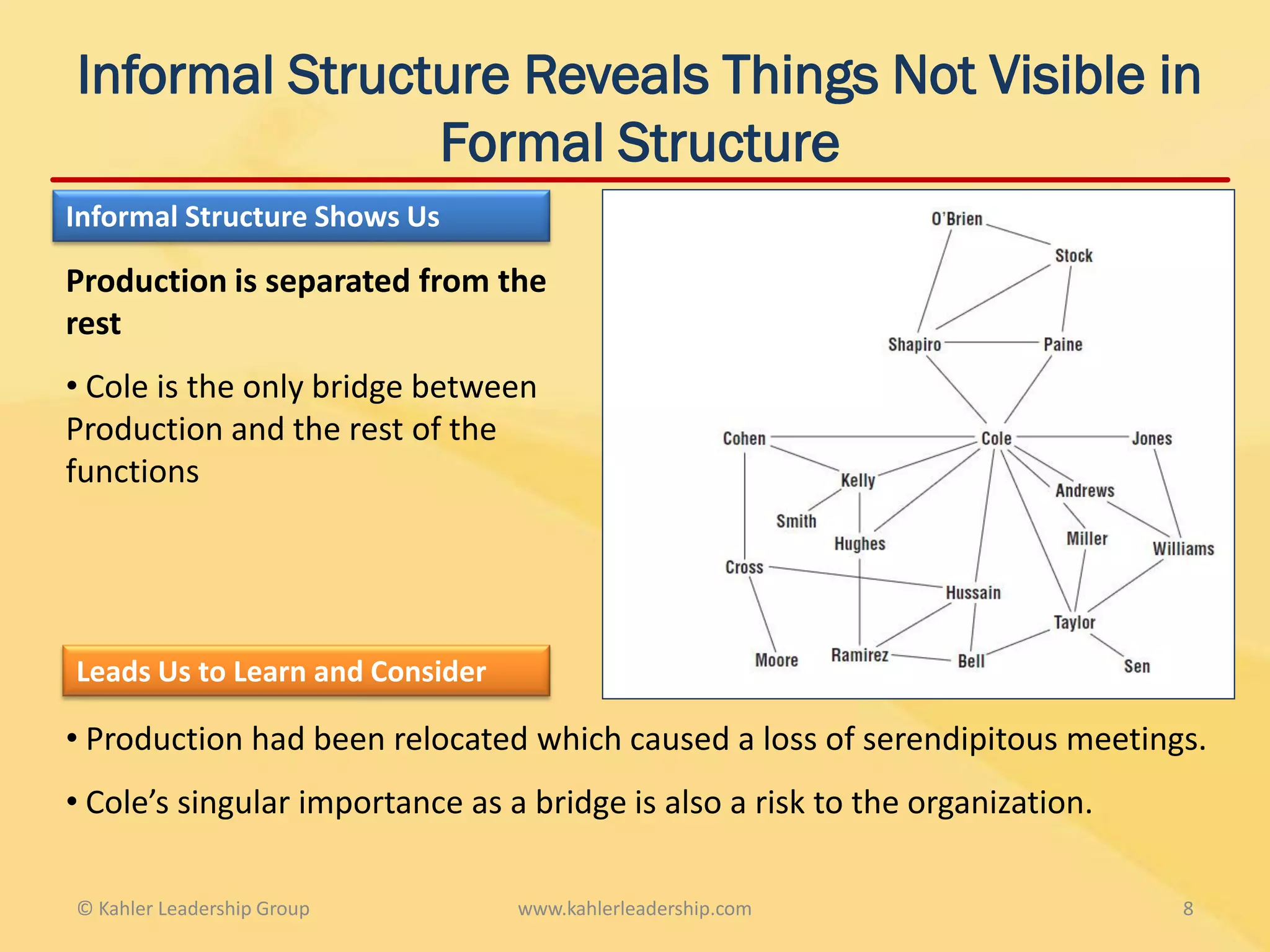 Informal Structure Reveals Things Not Visible in Formal Structure

Informal Structure Shows Us

Production is separated from the rest

• Cole is the only bridge between Production and the rest of the functions

O'Brien
Stock
Shapiro
Paine
Cohen
Cole
Jones
Kelly
Andrews
Smith
Hughes
Miller
Williams
Cross
Hussain
Taylor
Moore
Ramirez
Bell
Sen

Leads Us to Learn and Consider

• Production had been relocated which caused a loss of serendipitous meetings.

• Cole's singular importance as a bridge is also a risk to the organization.

© Kahler Leadership Group
www.kahlerleadership.com
8